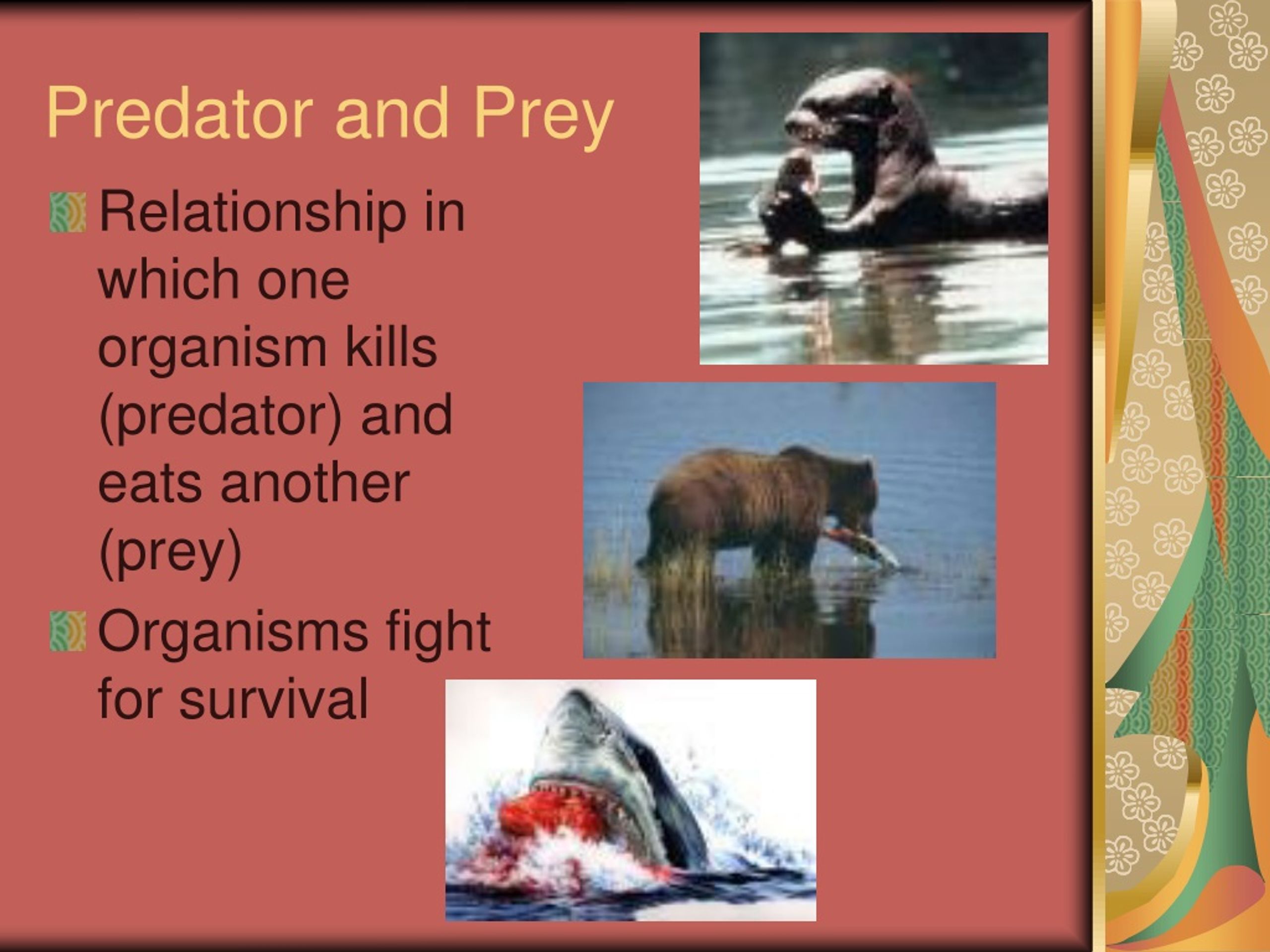 Predator and Prey

Relationship in which one organism kills (predator) and eats another (prey)

Organisms fight for survival